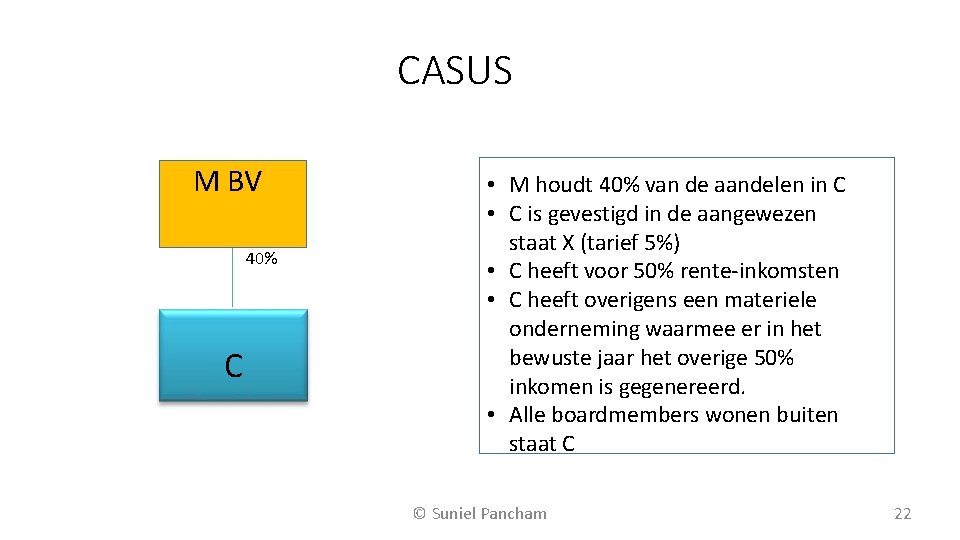 CASUS

M BV

40%

C

• M houdt 40% van de aandelen in C
• C is gevestigd in de aangewezen staat X (tarief 5%)
• C heeft voor 50% rente-inkomsten
• C heeft overigens een materiele onderneming waarmee er in het bewuste jaar het overige 50% inkomen is gegenereerd.
• Alle boardmembers wonen buiten staat C

© Suniel Pancham

22